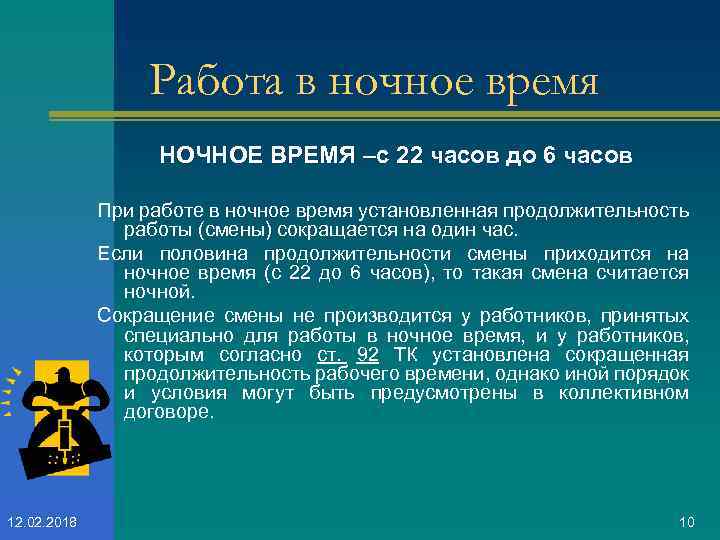 Работа в ночное время

НОЧНОЕ ВРЕМЯ –с 22 часов до 6 часов

При работе в ночное время установленная продолжительность работы (смены) сокращается на один час.

Если половина продолжительности смены приходится на ночное время (с 22 до 6 часов), то такая смена считается ночной.

Сокращение смены не производится у работников, принятых специально для работы в ночное время, и у работников, которым согласно ст. 92 ТК установлена сокращенная продолжительность рабочего времени, однако иной порядок и условия могут быть предусмотрены в коллективном договоре.

12.02.2018

10